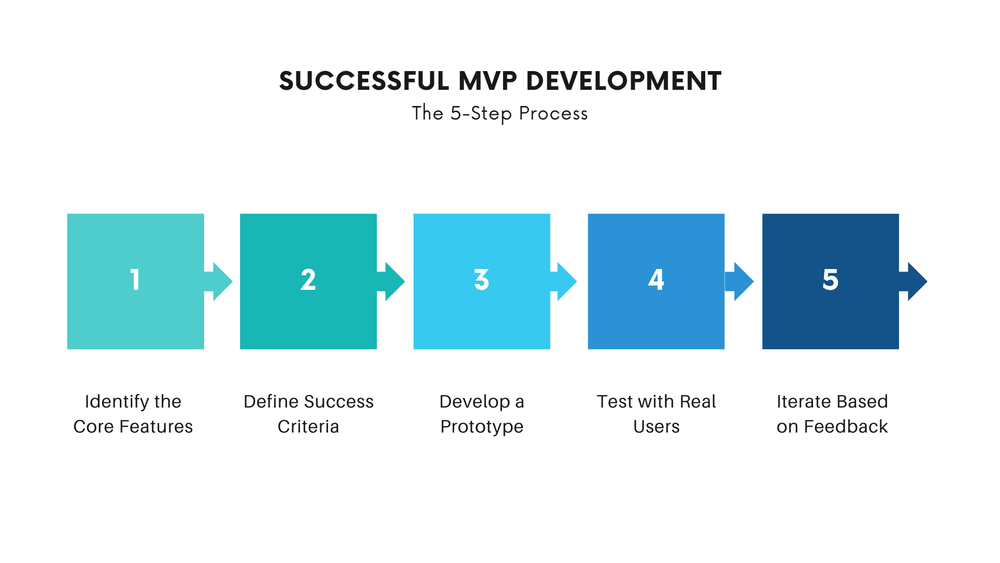 SUCCESSFUL MVP DEVELOPMENT
The 5-Step Process

1

2

3

4

5

Identify the Core Features

Define Success Criteria

Develop a Prototype

Test with Real Users

Iterate Based on Feedback